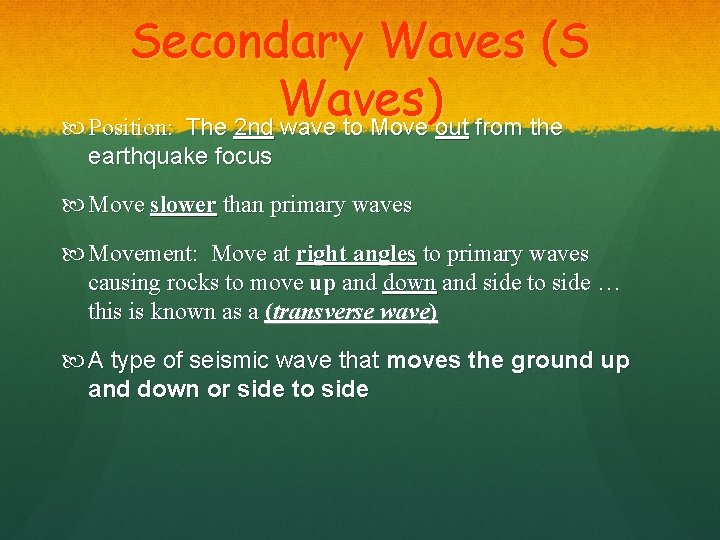 Secondary Waves (S Waves)

Position: The 2nd wave to Move out from the earthquake focus

Move slower than primary waves

Movement: Move at right angles to primary waves causing rocks to move up and down and side to side … this is known as a (transverse wave)

A type of seismic wave that moves the ground up and down or side to side